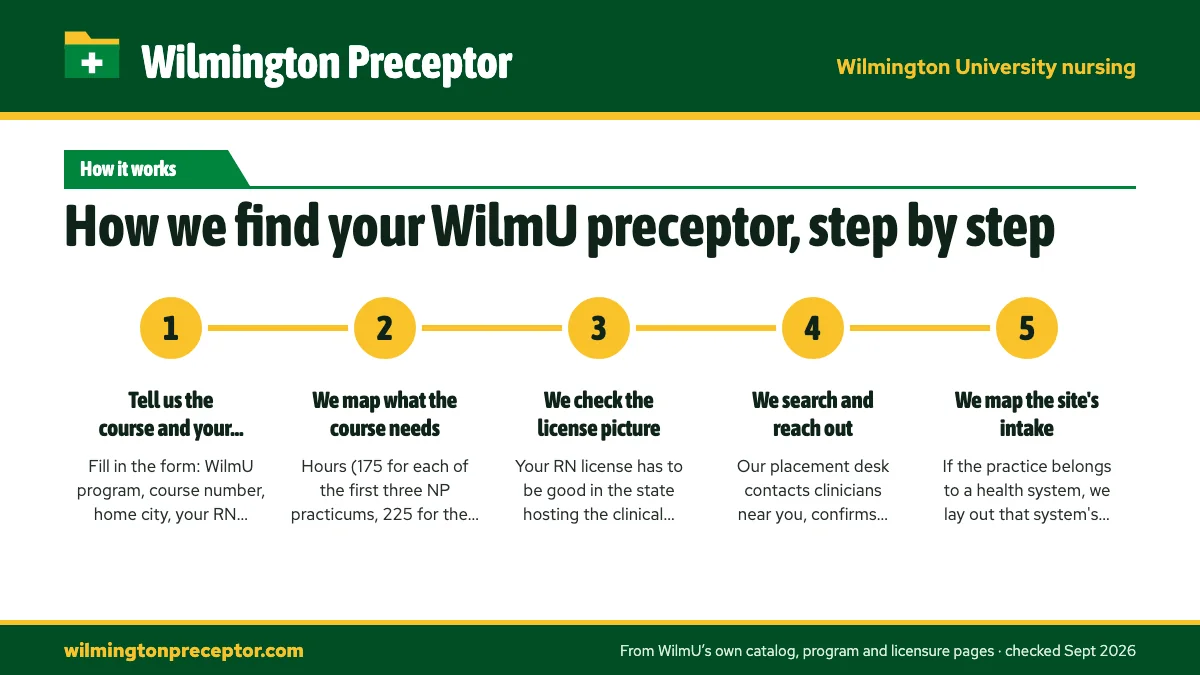 Wilmington Preceptor

Wilmington University nursing

How it works

How we find your WilmU preceptor, step by step

1

Tell us the course and your...

Fill in the form: WilmU program, course number, home city, your RN...

2

We map what the course needs

Hours (175 for each of the first three NP practicums, 225 for the...

3

We check the license picture

Your RN license has to be good in the state hosting the clinical...

4

We search and reach out

Our placement desk contacts clinicians near you, confirms...

5

We map the site's intake

If the practice belongs to a health system, we lay out that system's...

wilmingtonpreceptor.com

From WilmU's own catalog, program and licensure pages · checked Sept 2026